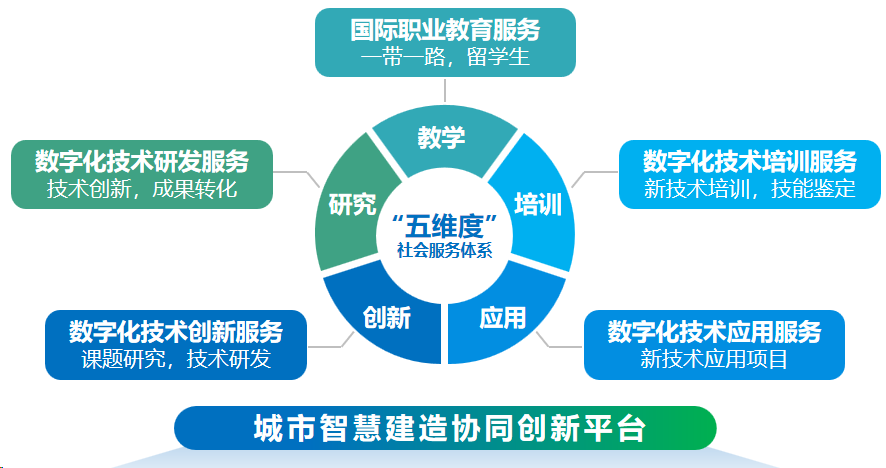 国际职业教育服务
一带一路，留学生

数字化技术研发服务
技术创新，成果转化

数字化技术培训服务
新技术培训，技能鉴定

教学
研究
培训
“五维度”
社会服务体系
创新
应用

数字化技术创新服务
课题研究，技术研发

数字化技术应用服务
新技术应用项目

城市智慧建造协同创新平台